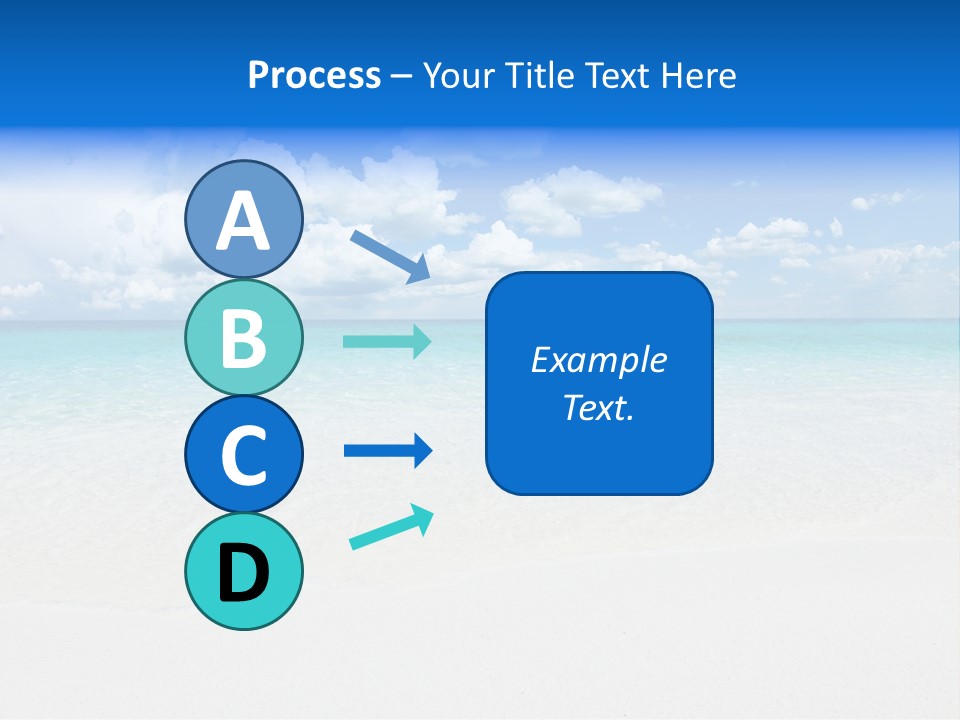 Process – Your Title Text Here

A

B

C

D

Example Text.